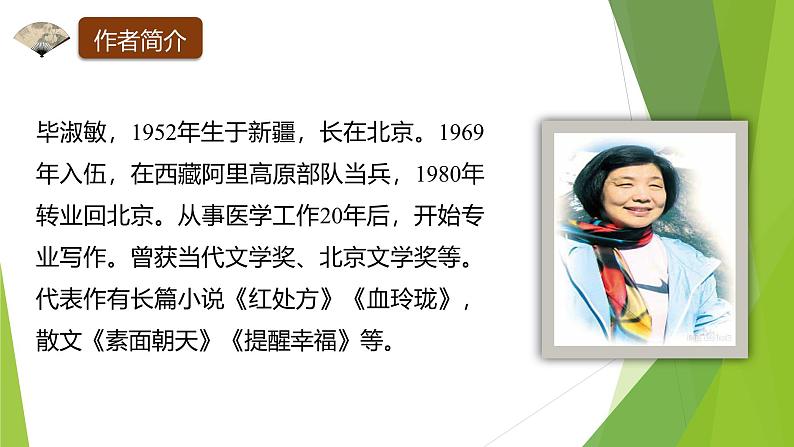 作者简介

毕淑敏，1952年生于新疆，长在北京。1969年入伍，在西藏阿里高原部队当兵，1980年转业回北京。从事医学工作20年后，开始专业写作。曾获当代文学奖、北京文学奖等。代表作有长篇小说《红处方》《血玲珑》，散文《素面朝天》《提醒幸福》等。